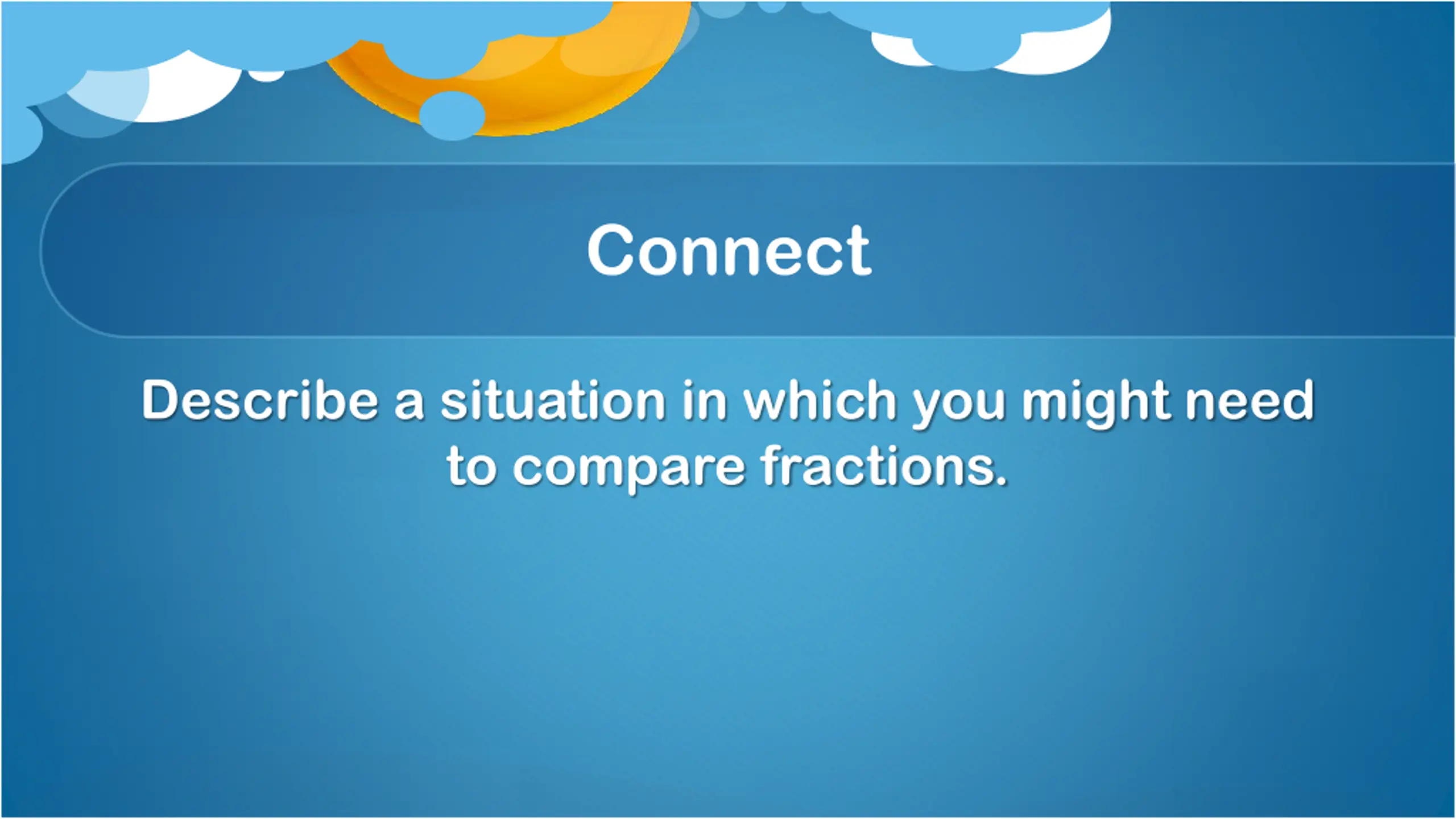 Connect

Describe a situation in which you might need to compare fractions.